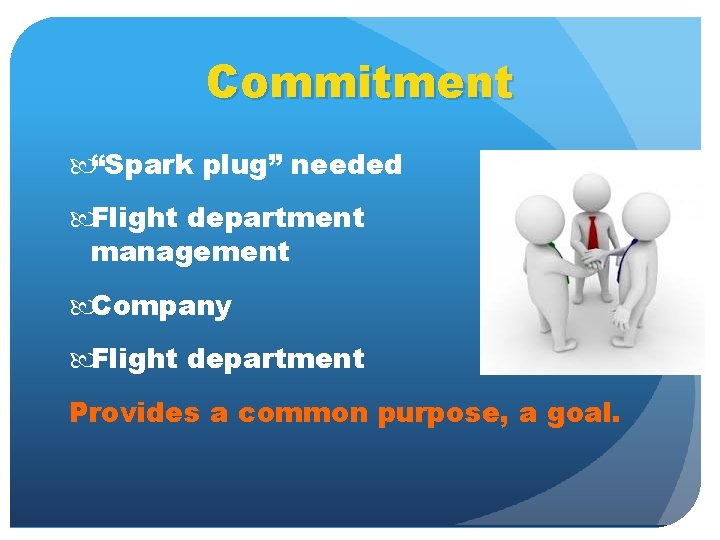 Commitment

“Spark plug” needed

Flight department management

Company

Flight department

Provides a common purpose, a goal.